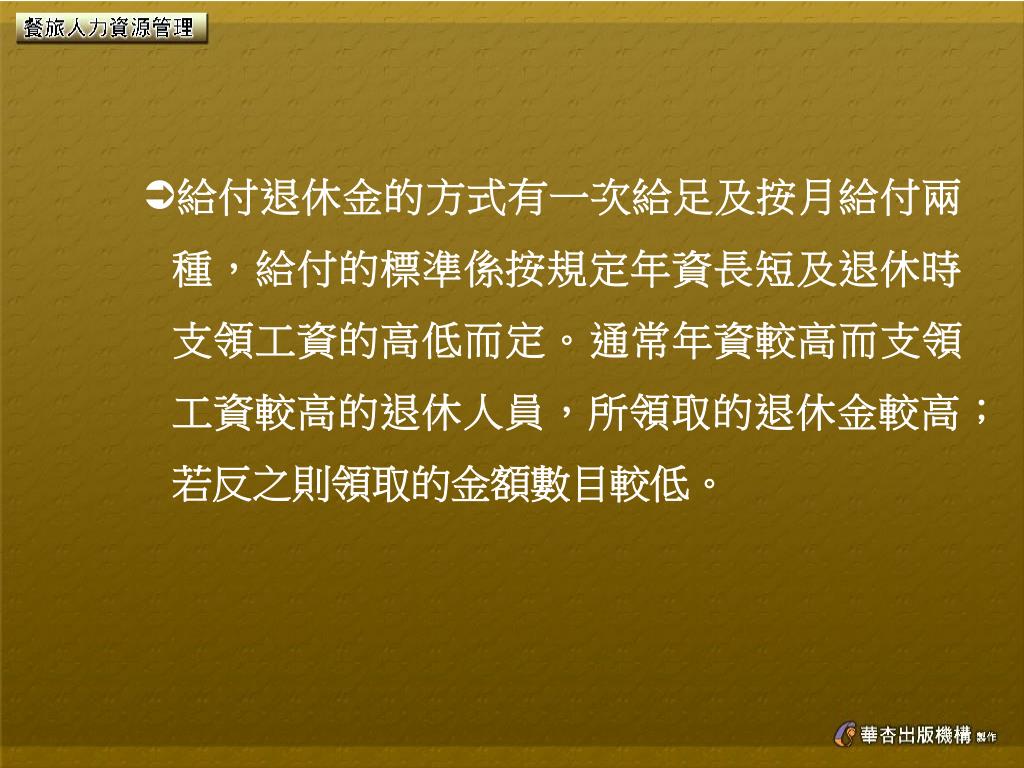 餐旅人力資源管理

➲給付退休金的方式有一次給足及按月給付兩種，給付的標準係按規定年資長短及退休時支領工資的高低而定。通常年資較高而支領工資較高的退休人員，所領取的退休金較高；若反之則領取的金額數目較低。

華杏出版機構 製作